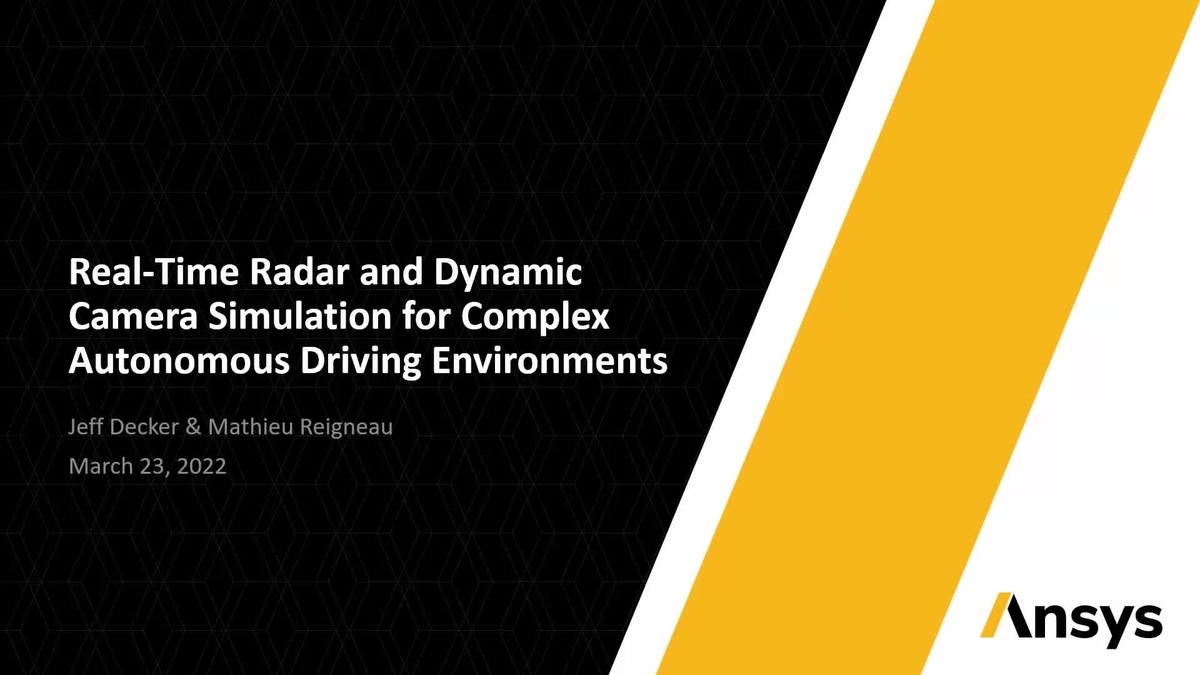 Real-Time Radar and Dynamic Camera Simulation for Complex Autonomous Driving Environments

Jeff Decker & Mathieu Reigneau

March 23, 2022

Ansys